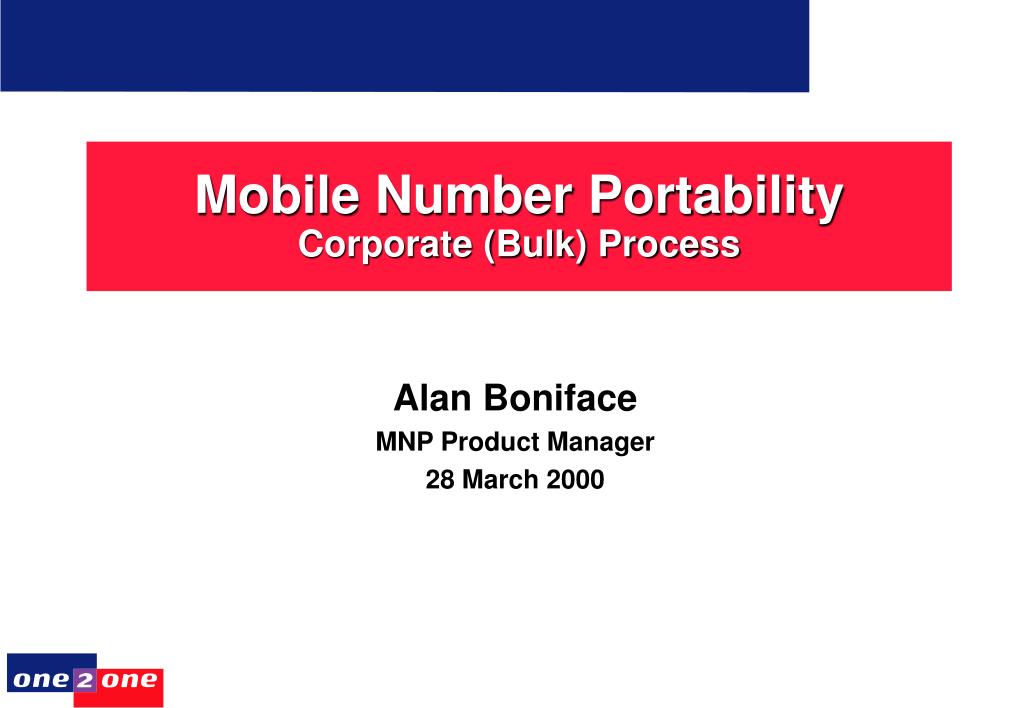 Mobile Number Portability
Corporate (Bulk) Process

Alan Boniface
MNP Product Manager
28 March 2000

one 2 one